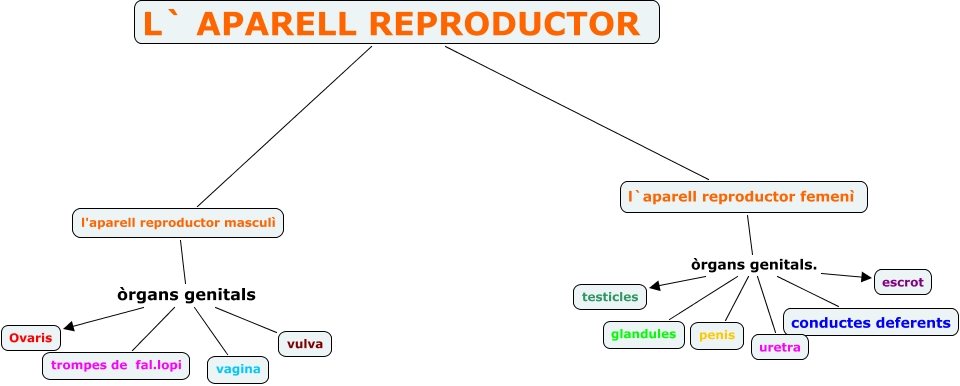 L` APARELL REPRODUCTOR

l'aparell reproductor masculì

òrgans genitals

Ovaris

trompes de fal.lopi

vagina

vulva

l`aparell reproductor femenì

òrgans genitals.

testicles

glandules

penis

uretra

conductes deferents

escrot